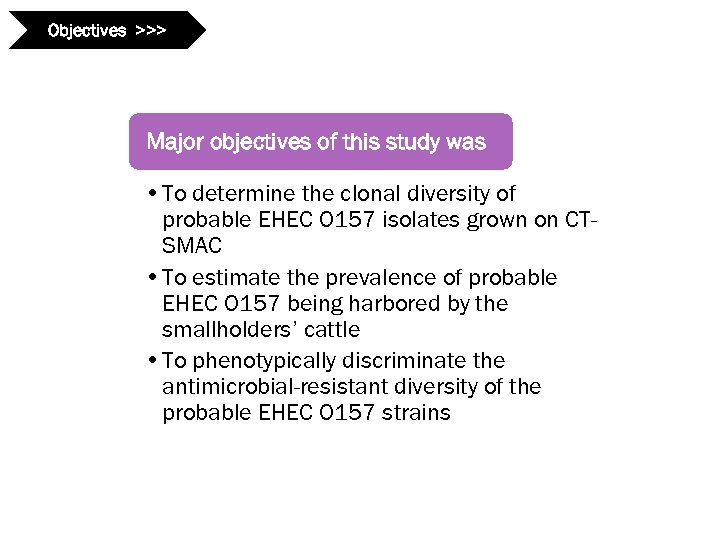 Objectives >>>

Major objectives of this study was

• To determine the clonal diversity of probable EHEC O157 isolates grown on CT-SMAC
• To estimate the prevalence of probable EHEC O157 being harbored by the smallholders' cattle
• To phenotypically discriminate the antimicrobial-resistant diversity of the probable EHEC O157 strains